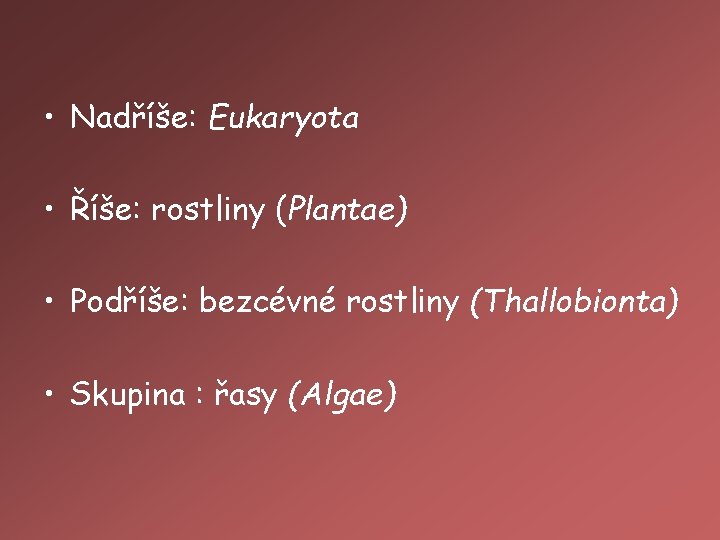 • Nadříše: Eukaryota

• Říše: rostliny (Plantae)

• Podříše: bezcévné rostliny (Thallobionta)

• Skupina : řasy (Algae)